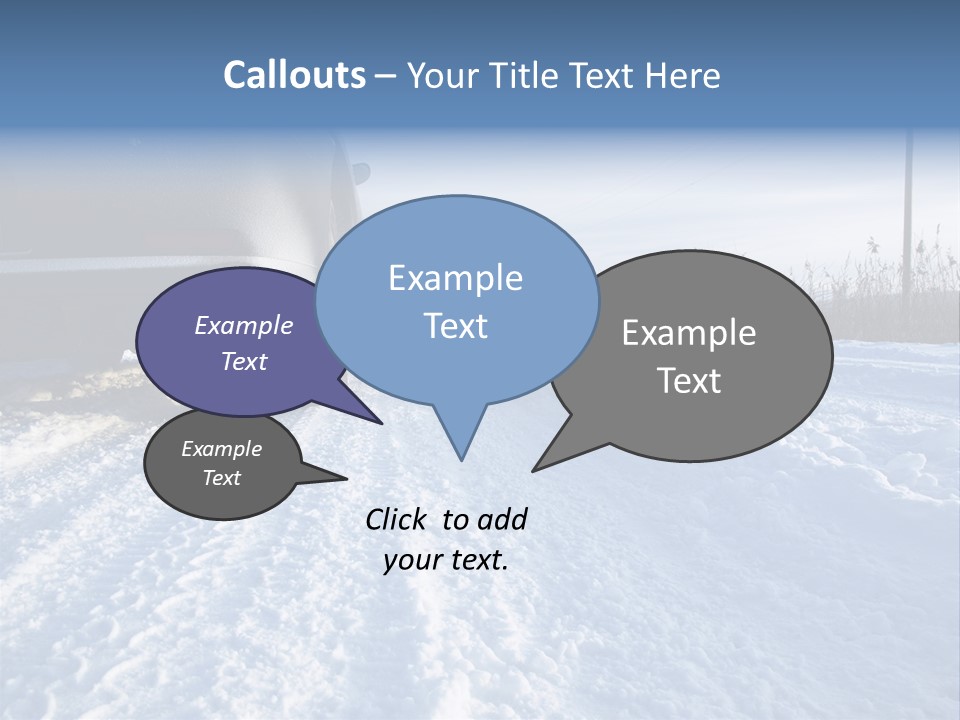 Callouts – Your Title Text Here

Example Text

Example Text

Example Text

Example Text

Click to add your text.